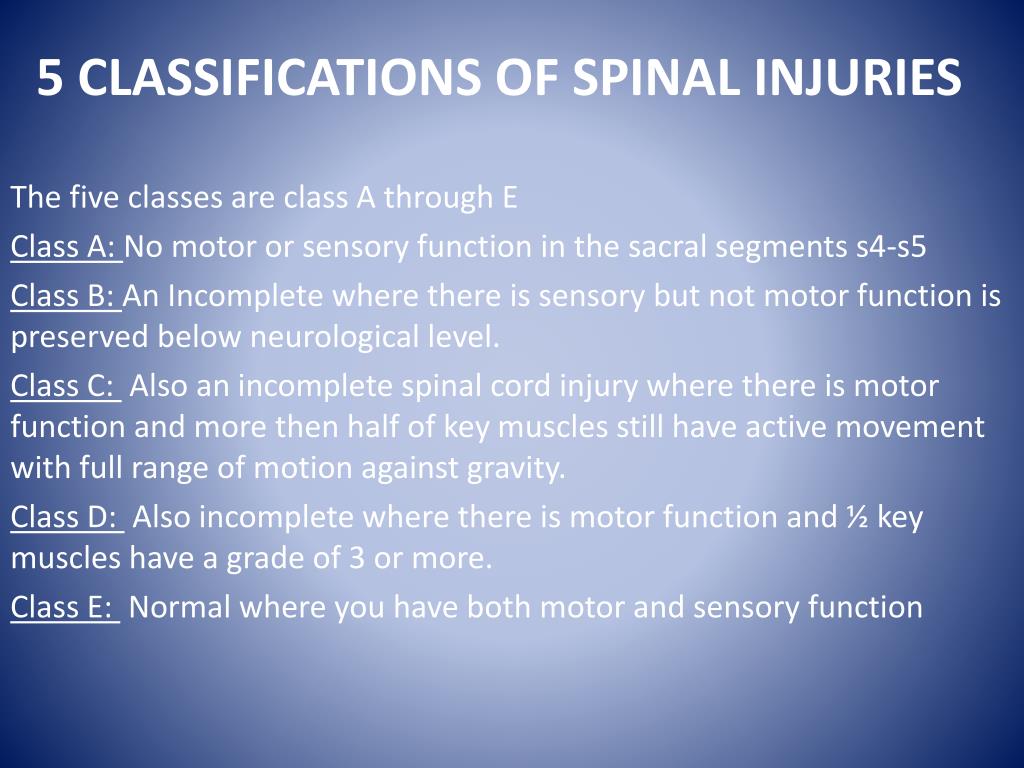 5 CLASSIFICATIONS OF SPINAL INJURIES

The five classes are class A through E

Class A: No motor or sensory function in the sacral segments s4-s5

Class B: An Incomplete where there is sensory but not motor function is preserved below neurological level.

Class C: Also an incomplete spinal cord injury where there is motor function and more then half of key muscles still have active movement with full range of motion against gravity.

Class D: Also incomplete where there is motor function and ½ key muscles have a grade of 3 or more.

Class E: Normal where you have both motor and sensory function